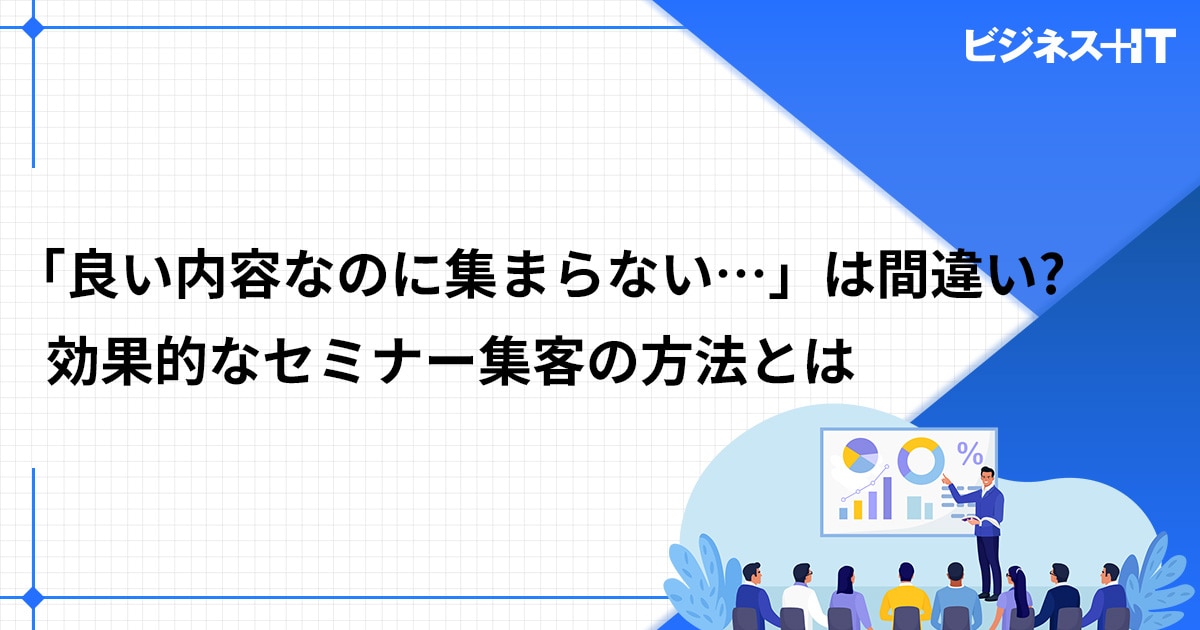 ビジネス+IT

「良い内容なのに集まらない…」は間違い?
効果的なセミナー集客の方法とは

%